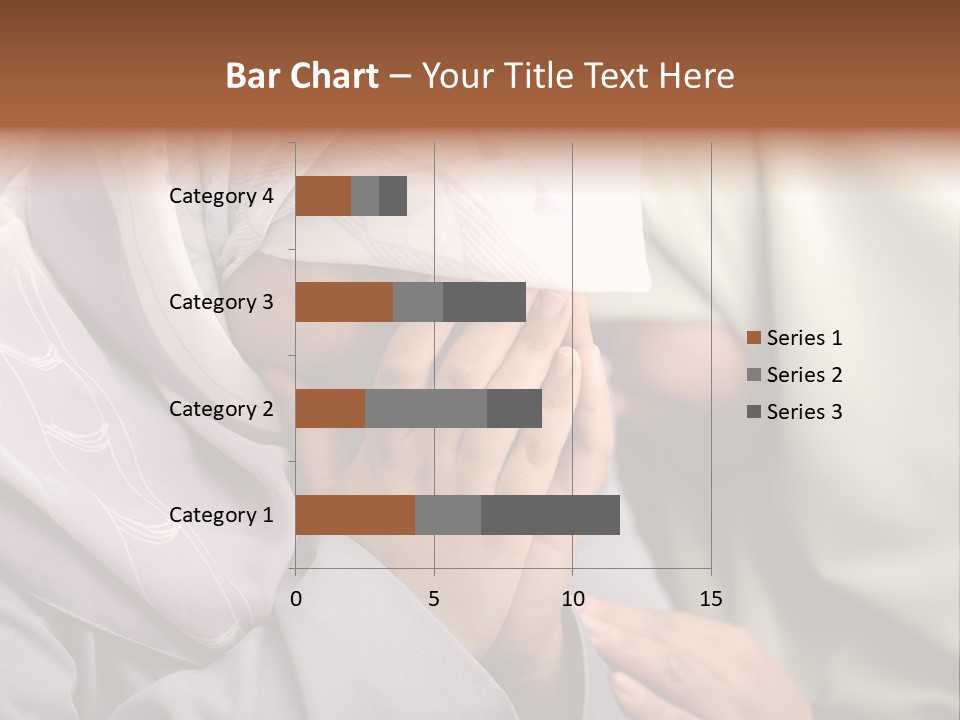 Bar Chart – Your Title Text Here

Category 4
Category 3
Category 2
Category 1

0
5
10
15

Series 1
Series 2
Series 3